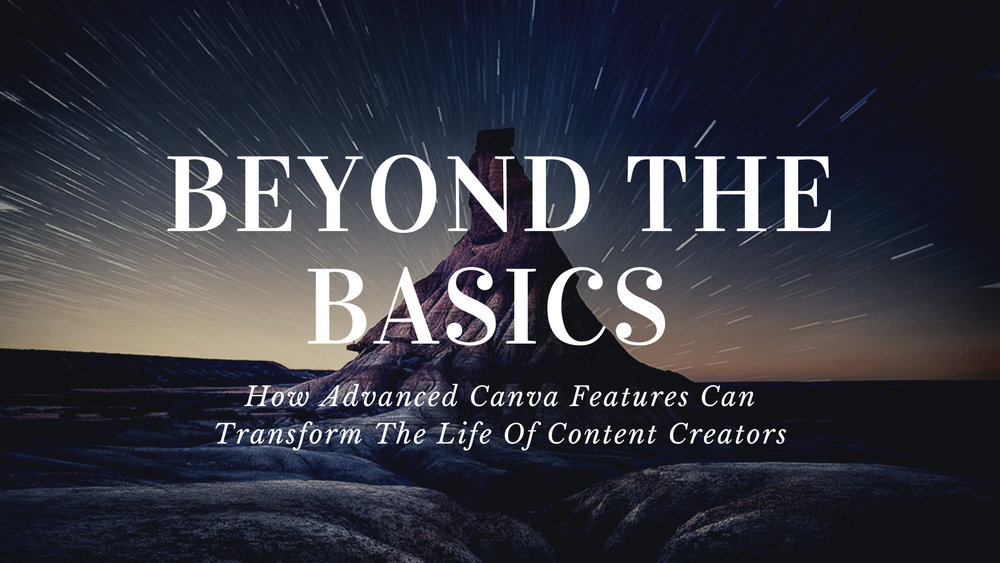 BEYOND THE BASICS

How Advanced Canva Features Can Transform The Life Of Content Creators